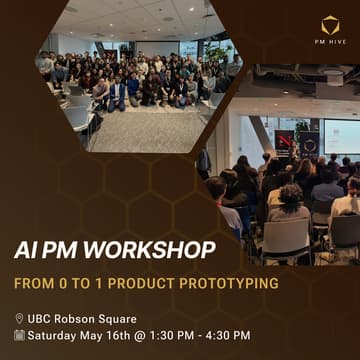 PM HIVE

AI PM WORKSHOP

FROM 0 TO 1 PRODUCT PROTOTYPING

UBC Robson Square
Saturday May 16th @ 1:30 PM - 4:30 PM